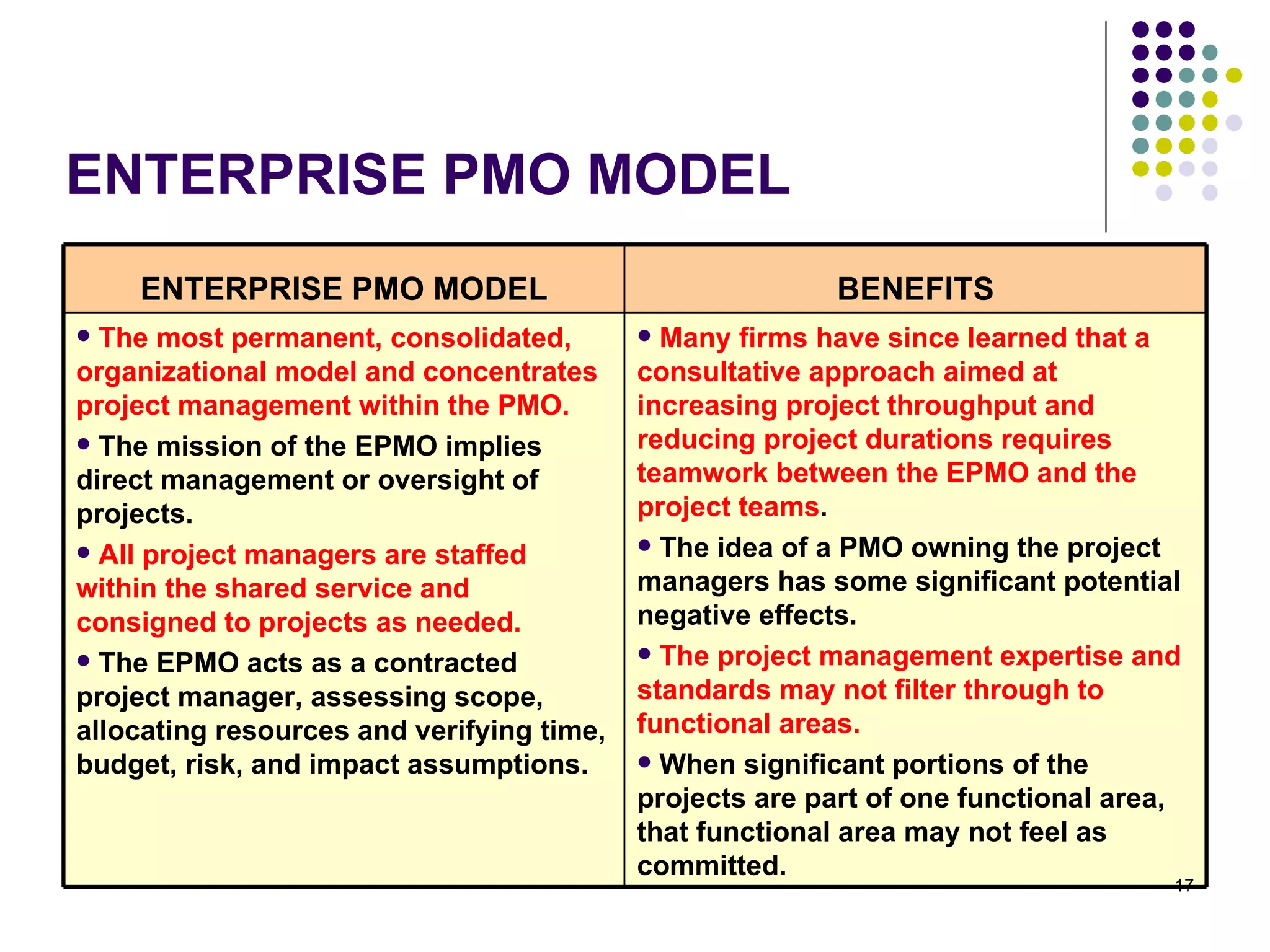 ENTERPRISE PMO MODEL

| ENTERPRISE PMO MODEL | BENEFITS |
|---|---|
| • The most permanent, consolidated, organizational model and concentrates project management within the PMO. • The mission of the EPMO implies direct management or oversight of projects. • All project managers are staffed within the shared service and consigned to projects as needed. • The EPMO acts as a contracted project manager, assessing scope, allocating resources and verifying time, budget, risk, and impact assumptions. | • Many firms have since learned that a consultative approach aimed at increasing project throughput and reducing project durations requires teamwork between the EPMO and the project teams. • The idea of a PMO owning the project managers has some significant potential negative effects. • The project management expertise and standards may not filter through to functional areas. • When significant portions of the projects are part of one functional area, that functional area may not feel as committed. |

17